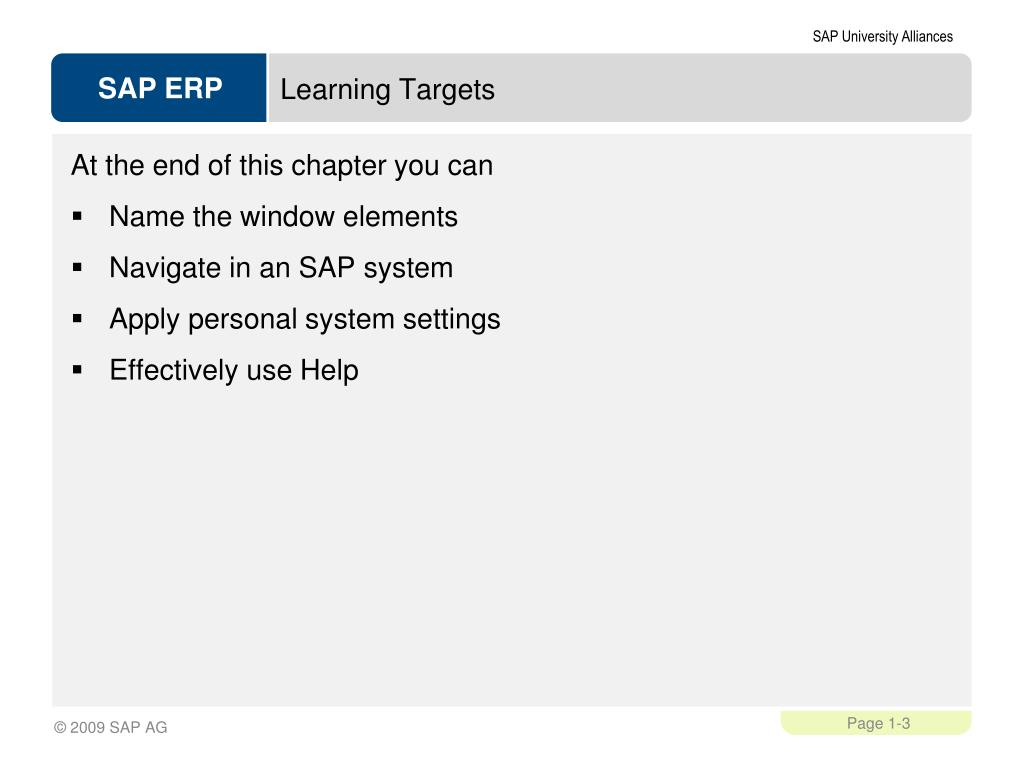 SAP University Alliances

SAP ERP

Learning Targets

At the end of this chapter you can

▪ Name the window elements
▪ Navigate in an SAP system
▪ Apply personal system settings
▪ Effectively use Help

© 2009 SAP AG

Page 1-3